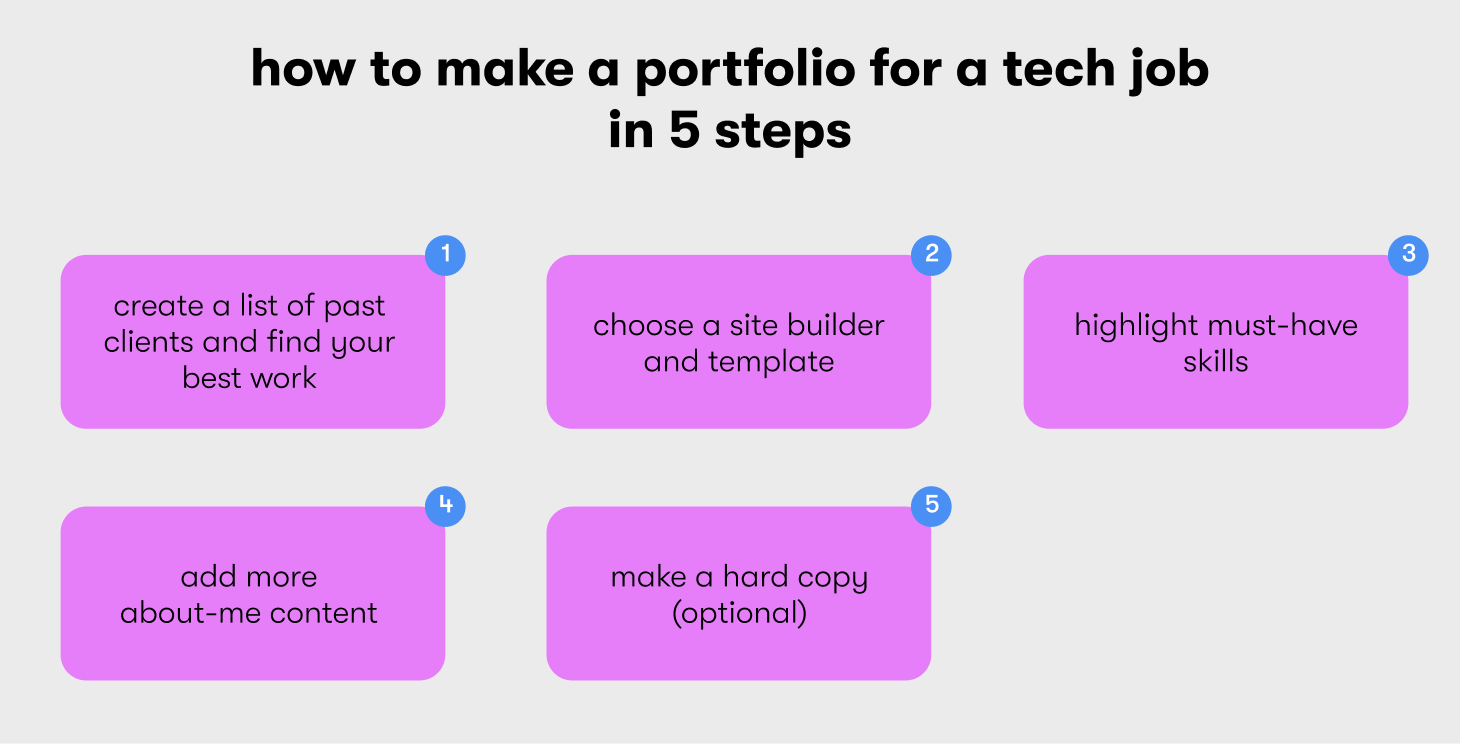 how to make a portfolio for a tech job in 5 steps

1
create a list of past clients and find your best work

2
choose a site builder and template

3
highlight must-have skills

4
add more about-me content

5
make a hard copy (optional)